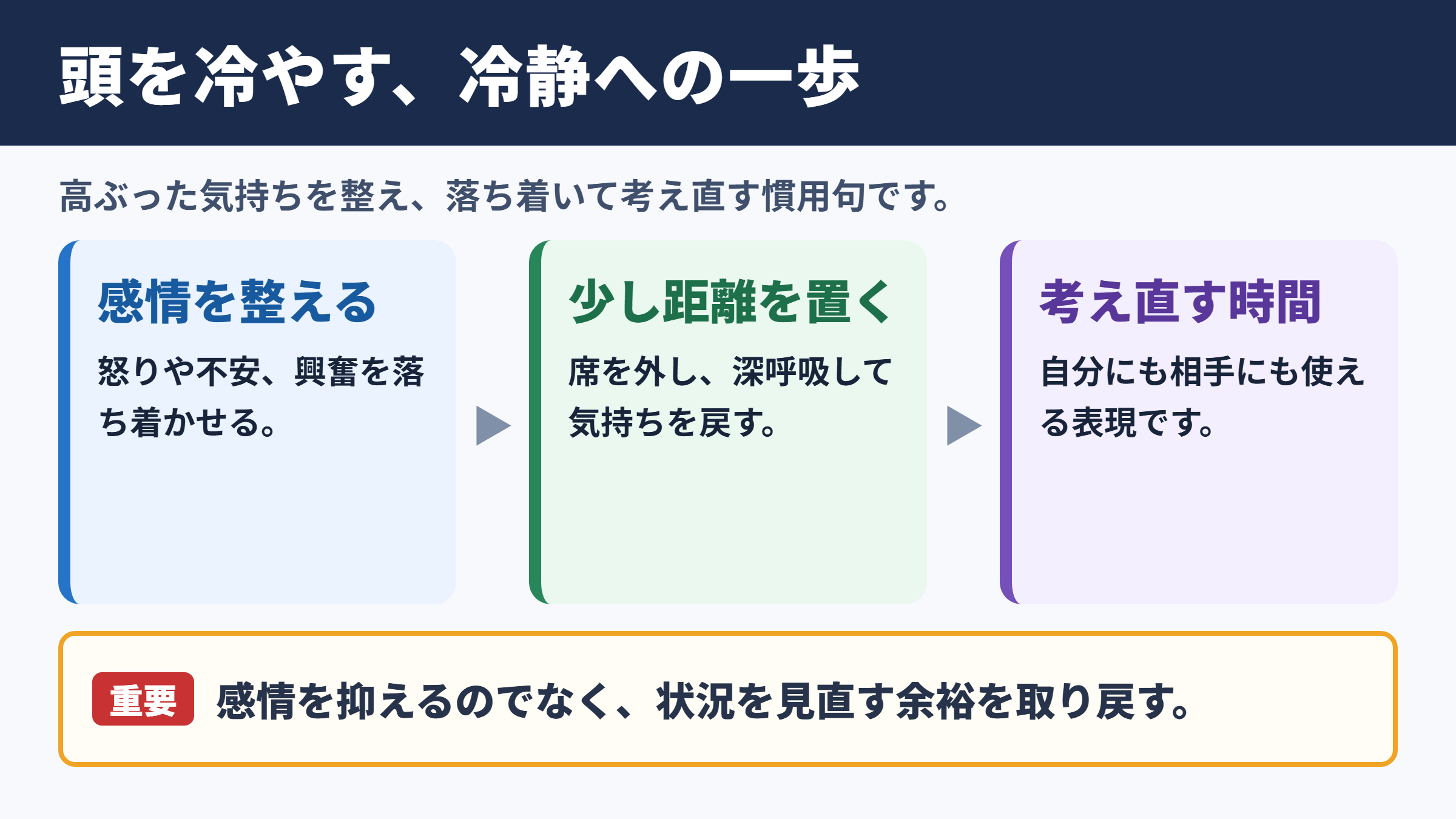 頭を冷やす、冷静への一歩

高ぶった気持ちを整え、落ち着いて考え直す慣用句です。

感情を整える

怒りや不安、興奮を落ち着かせる。

少し距離を置く

席を外し、深呼吸して気持ちを戻す。

考え直す時間

自分にも相手にも使える表現です。

重要 感情を抑えるのでなく、状況を見直す余裕を取り戻す。